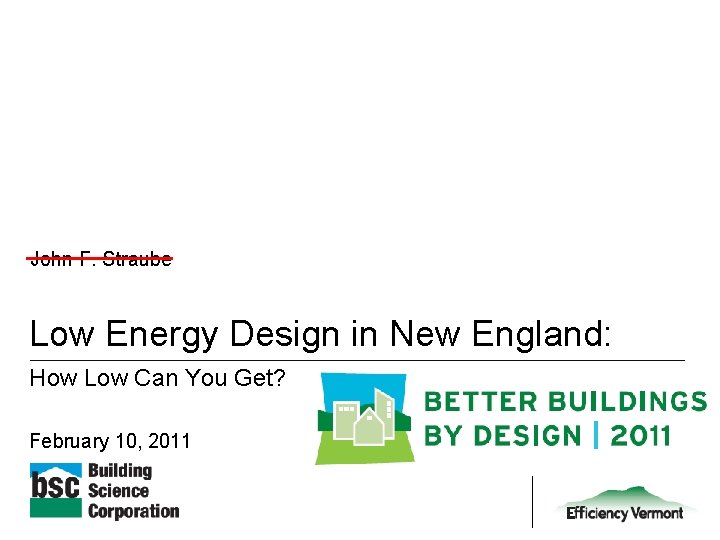 John F. Straube

Low Energy Design in New England:

How Low Can You Get?

February 10, 2011

BETTER BUILDINGS BY DESIGN | 2011

bsc Building Science Corporation

Efficiency Vermont